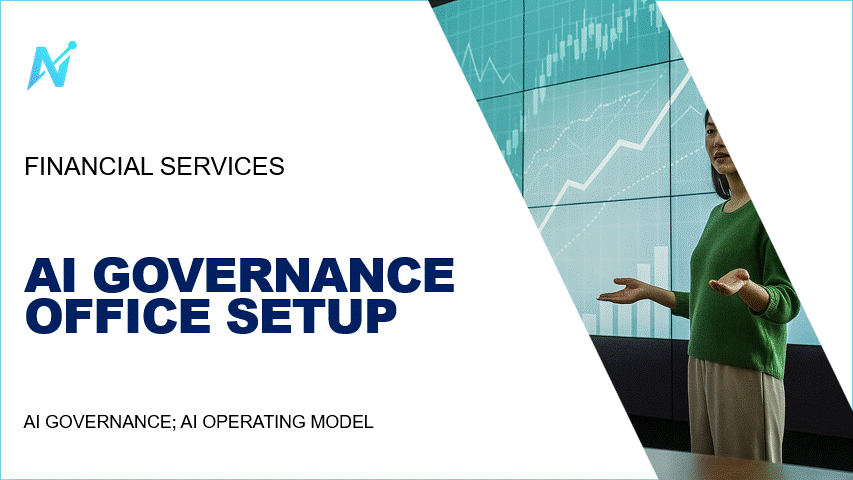 FINANCIAL SERVICES

AI GOVERNANCE OFFICE SETUP

AI GOVERNANCE; AI OPERATING MODEL